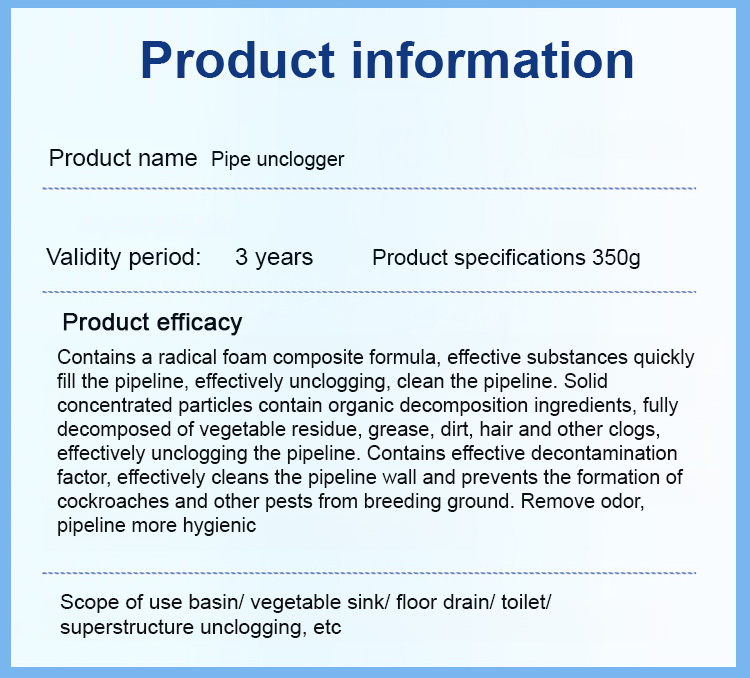 Product information

Product name Pipe unclogger

Validity period: 3 years Product specifications 350g

Product efficacy

Contains a radical foam composite formula, effective substances quickly fill the pipeline, effectively unclogging, clean the pipeline. Solid concentrated particles contain organic decomposition ingredients, fully decomposed of vegetable residue, grease, dirt, hair and other clogs, effectively unclogging the pipeline. Contains effective decontamination factor, effectively cleans the pipeline wall and prevents the formation of cockroaches and other pests from breeding ground. Remove odor, pipeline more hygienic

Scope of use basin/ vegetable sink/ floor drain/ toilet/ superstructure unclogging, etc